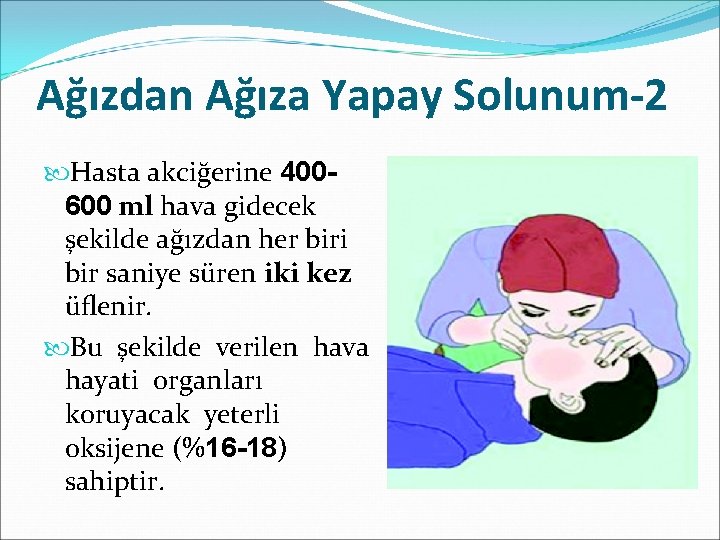 Ağızdan Ağıza Yapay Solunum-2

Hasta akciğerine 400-600 ml hava gidecek şekilde ağızdan her biri bir saniye süren iki kez üflenir.

Bu şekilde verilen hava hayati organları koruyacak yeterli oksijene (%16-18) sahiptir.